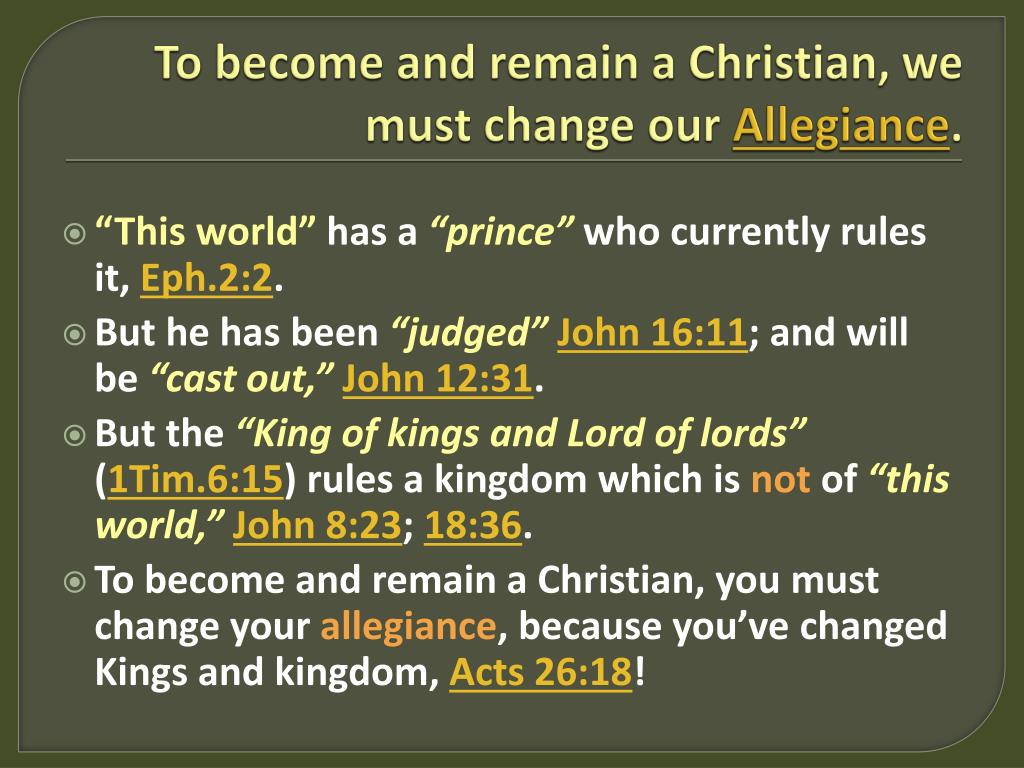 To become and remain a Christian, we must change our Allegiance.

“This world” has a “prince” who currently rules it, Eph.2:2.

But he has been “judged” John 16:11; and will be “cast out,” John 12:31.

But the “King of kings and Lord of lords” (1Tim.6:15) rules a kingdom which is not of “this world,” John 8:23; 18:36.

To become and remain a Christian, you must change your allegiance, because you’ve changed Kings and kingdom, Acts 26:18!